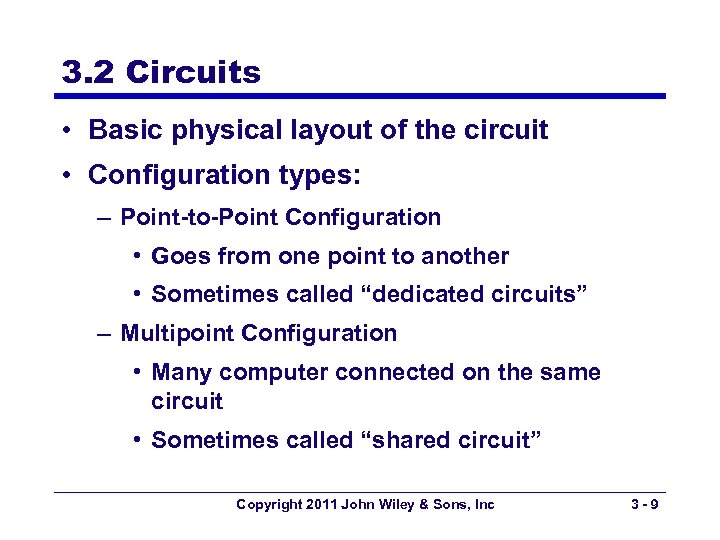 3.2 Circuits

• Basic physical layout of the circuit

• Configuration types:

– Point-to-Point Configuration

• Goes from one point to another

• Sometimes called “dedicated circuits”

– Multipoint Configuration

• Many computer connected on the same circuit

• Sometimes called “shared circuit”

Copyright 2011 John Wiley & Sons, Inc

3 - 9